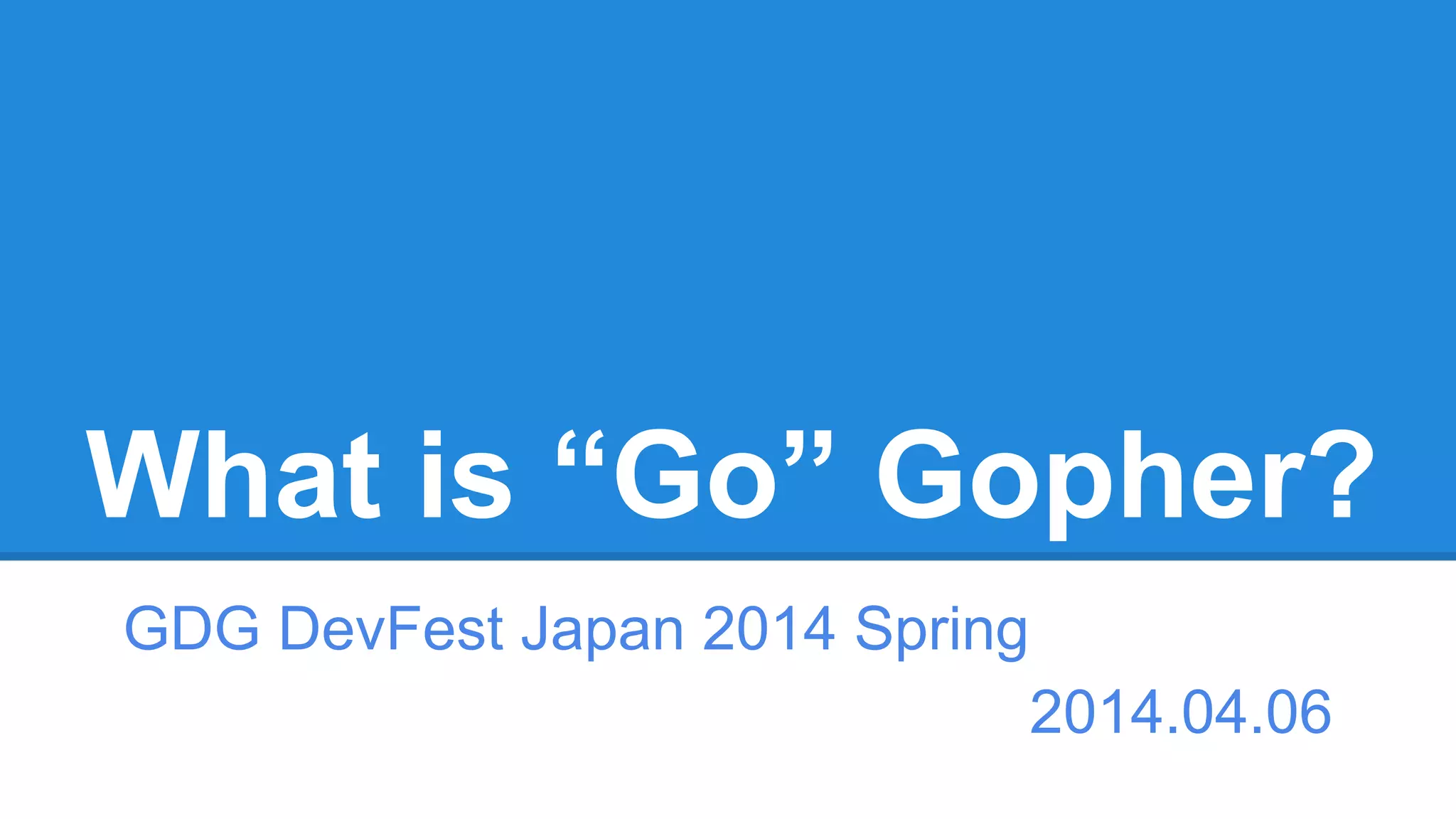 What is “Go” Gopher?

GDG DevFest Japan 2014 Spring

2014.04.06